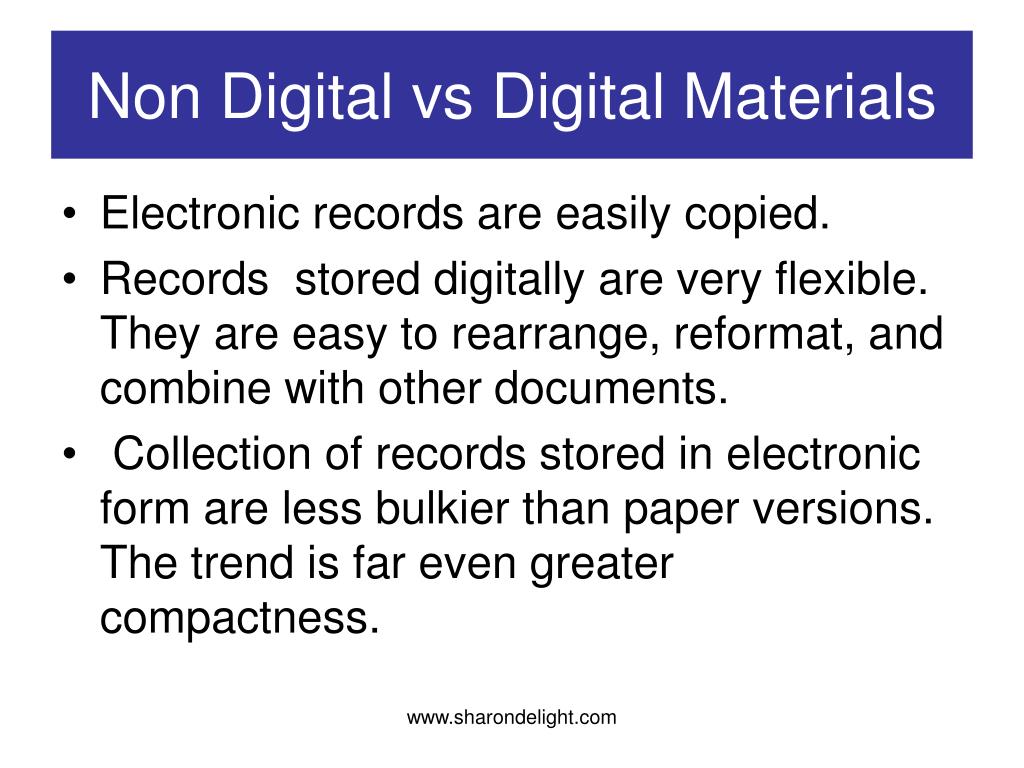 Non Digital vs Digital Materials

• Electronic records are easily copied.
• Records stored digitally are very flexible. They are easy to rearrange, reformat, and combine with other documents.
• Collection of records stored in electronic form are less bulkier than paper versions. The trend is far even greater compactness.

www.sharondelight.com